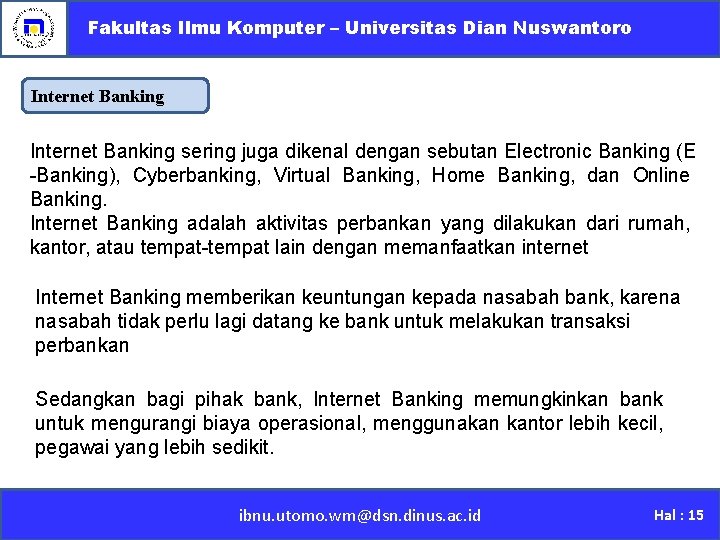 Fakultas Ilmu Komputer – Universitas Dian Nuswantoro

Internet Banking

Internet Banking sering juga dikenal dengan sebutan Electronic Banking (E -Banking), Cyberbanking, Virtual Banking, Home Banking, dan Online Banking.
Internet Banking adalah aktivitas perbankan yang dilakukan dari rumah, kantor, atau tempat-tempat lain dengan memanfaatkan internet

Internet Banking memberikan keuntungan kepada nasabah bank, karena nasabah tidak perlu lagi datang ke bank untuk melakukan transaksi perbankan

Sedangkan bagi pihak bank, Internet Banking memungkinkan bank untuk mengurangi biaya operasional, menggunakan kantor lebih kecil, pegawai yang lebih sedikit.

ibnu.utomo.wm@dsn.dinus.ac.id

Hal : 15